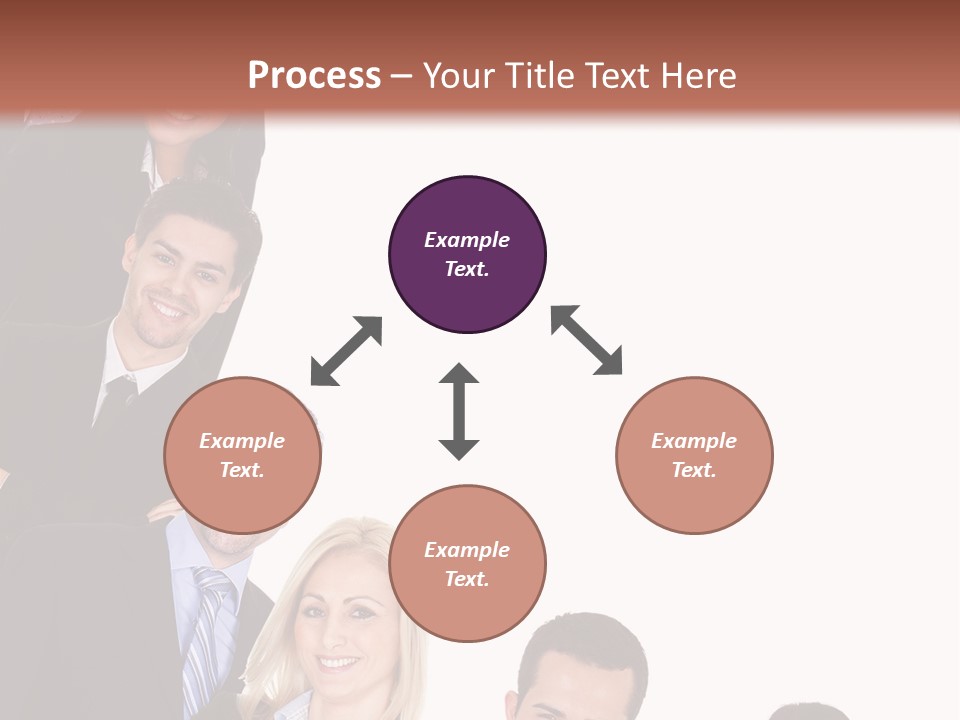 Process – Your Title Text Here

Example Text.

Example Text.

Example Text.

Example Text.